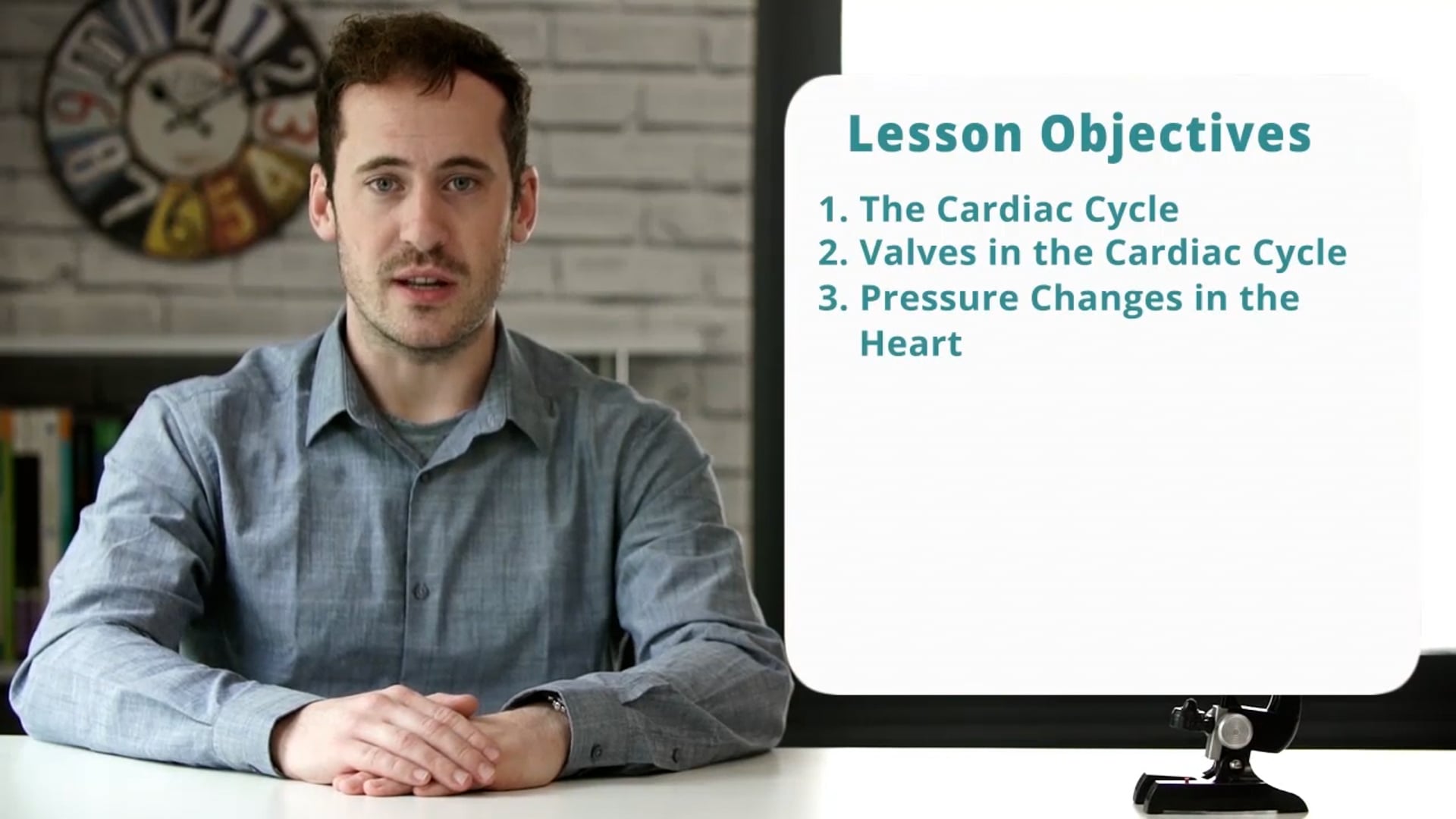 Lesson Objectives

1. The Cardiac Cycle
2. Valves in the Cardiac Cycle
3. Pressure Changes in the Heart